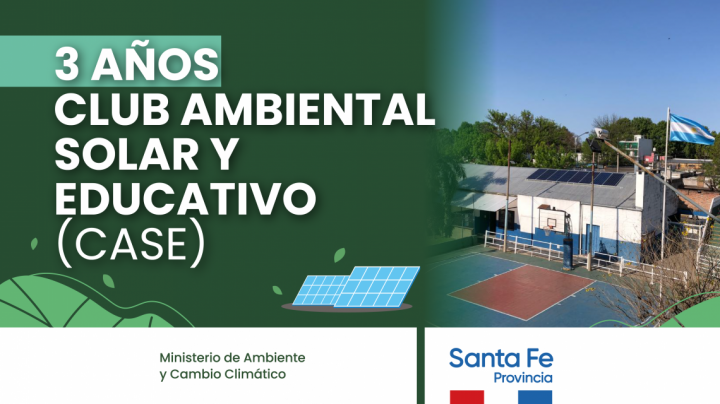 3 AÑOS
CLUB AMBIENTAL SOLAR Y EDUCATIVO (CASE)

Ministerio de Ambiente y Cambio Climático

Santa Fe
Provincia